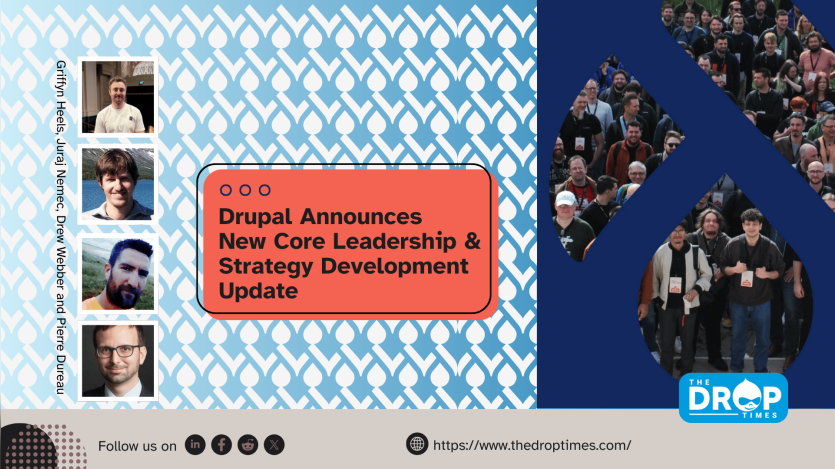 Griffyn Heels, Juraj Nemec, Drew Webber and Pierre Dureau

Drupal Announces New Core Leadership & Strategy Development Update

THE DROP TIMES

Follow us on

https://www.thedroptimes.com/